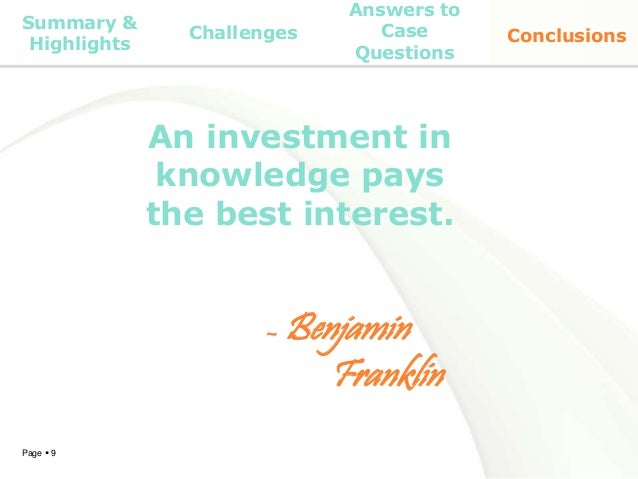 Summary & Highlights

Challenges

Answers to Case Questions

Conclusions

An investment in knowledge pays the best interest.

- Benjamin Franklin

Page ▪ 9